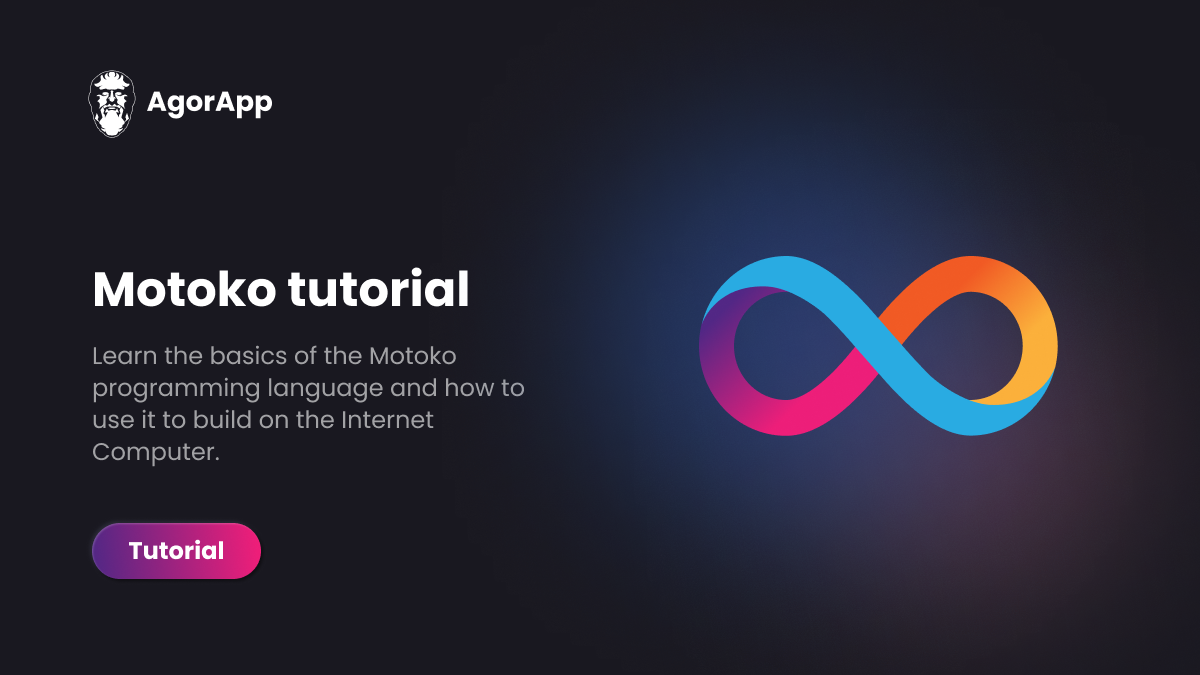 AgorApp

Motoko tutorial

Learn the basics of the Motoko programming language and how to use it to build on the Internet Computer.

Tutorial